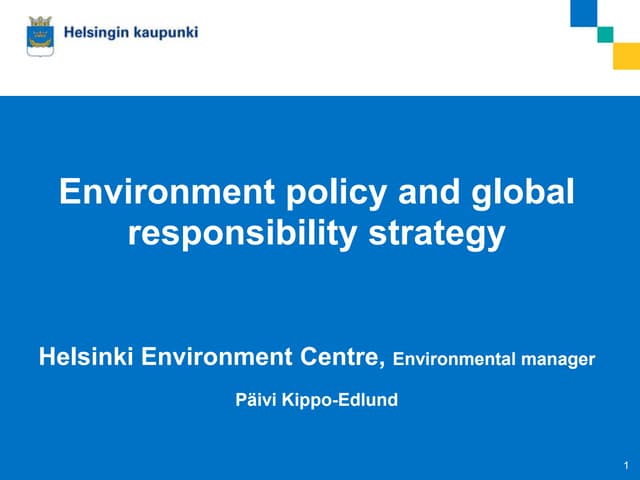 Helsingin kaupunki

Environment policy and global responsibility strategy

Helsinki Environment Centre, Environmental manager

Päivi Kippo-Edlund

1